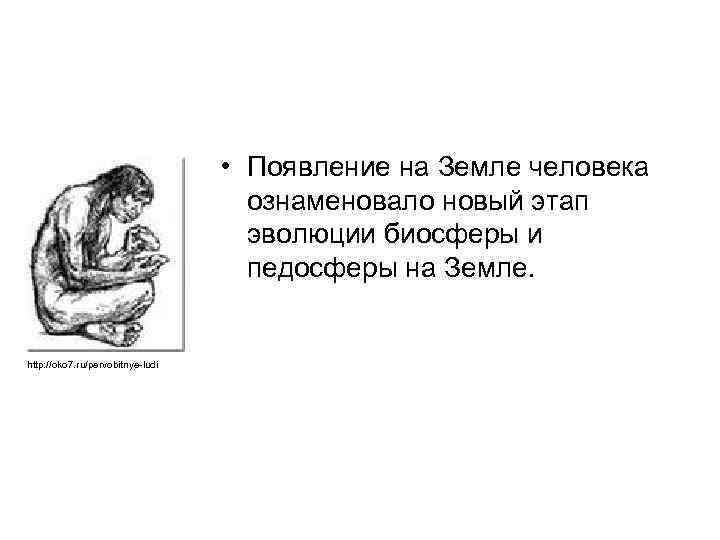 • Появление на Земле человека ознаменовало новый этап эволюции биосферы и педосферы на Земле.

http://oko7.ru/pervobitnye-ludi